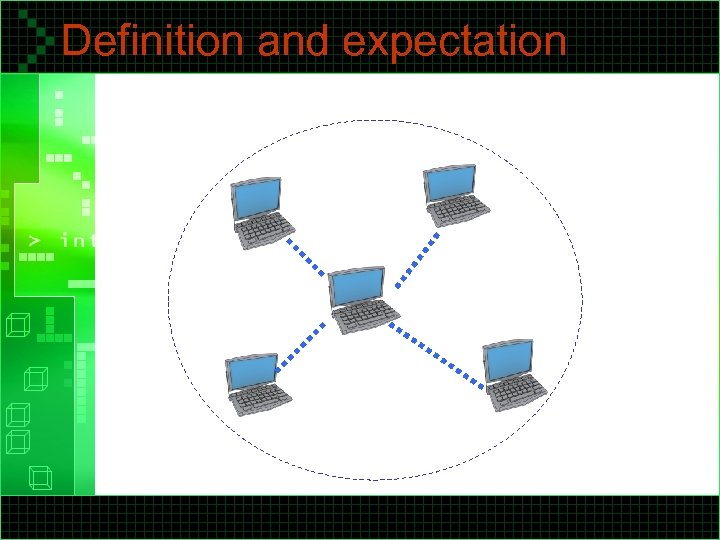 Definition and expectation

> int